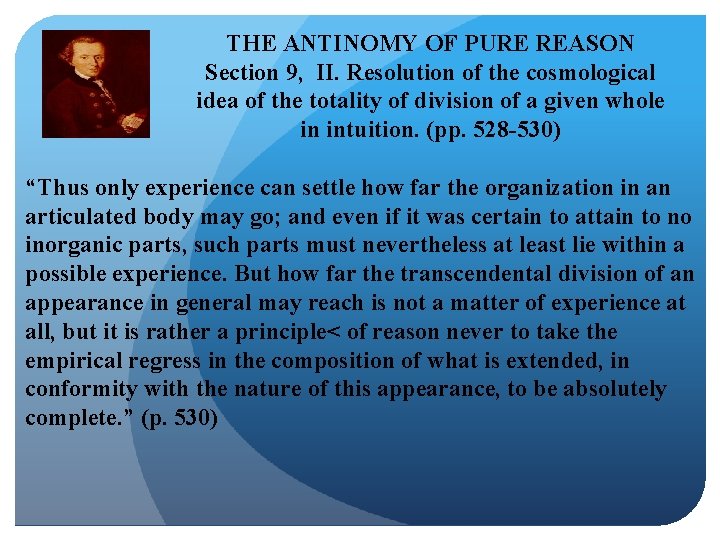 THE ANTINOMY OF PURE REASON
Section 9, II. Resolution of the cosmological idea of the totality of division of a given whole in intuition. (pp. 528-530)

“Thus only experience can settle how far the organization in an articulated body may go; and even if it was certain to attain to no inorganic parts, such parts must nevertheless at least lie within a possible experience. But how far the transcendental division of an appearance in general may reach is not a matter of experience at all, but it is rather a principle< of reason never to take the empirical regress in the composition of what is extended, in conformity with the nature of this appearance, to be absolutely complete.” (p. 530)